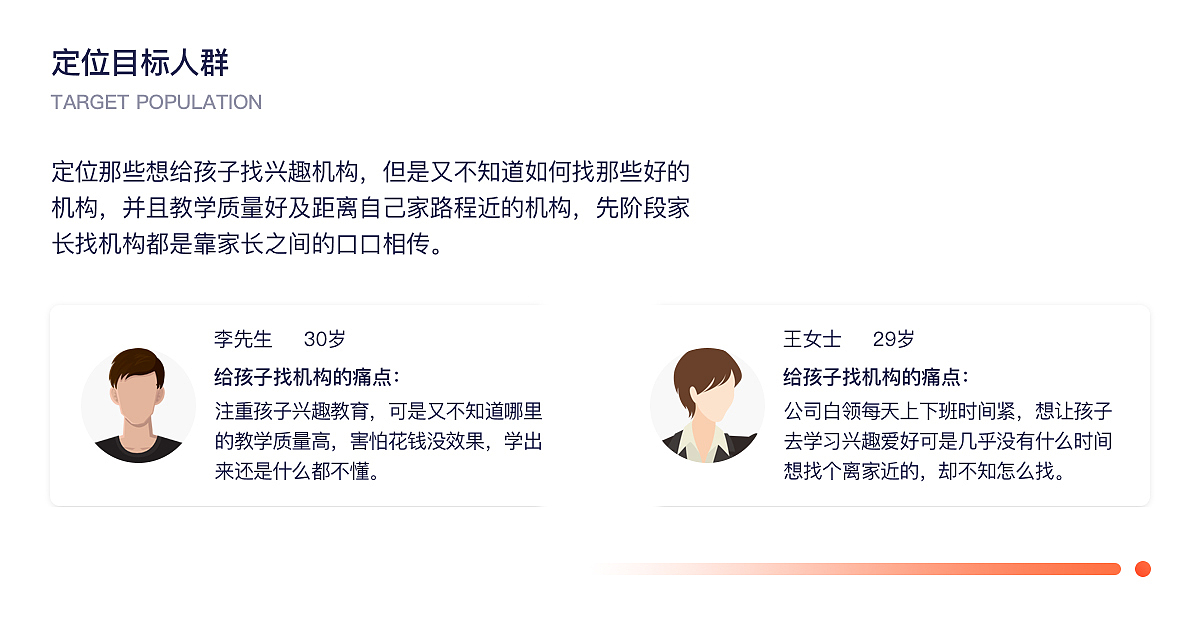 定位目标人群
TARGET POPULATION

定位那些想给孩子找兴趣机构，但是又不知道如何找那些好的机构，并且教学质量好及距离自己家路程近的机构，先阶段家长找机构都是靠家长之间的口口相传。

李先生　30岁
给孩子找机构的痛点：
注重孩子兴趣教育，可是又不知道哪里的教学质量高，害怕花钱没效果，学出来还是什么都不懂。

王女士　29岁
给孩子找机构的痛点：
公司白领每天上下班时间紧，想让孩子去学习兴趣爱好可是几乎没有什么时间想找个离家近的，却不知怎么找。